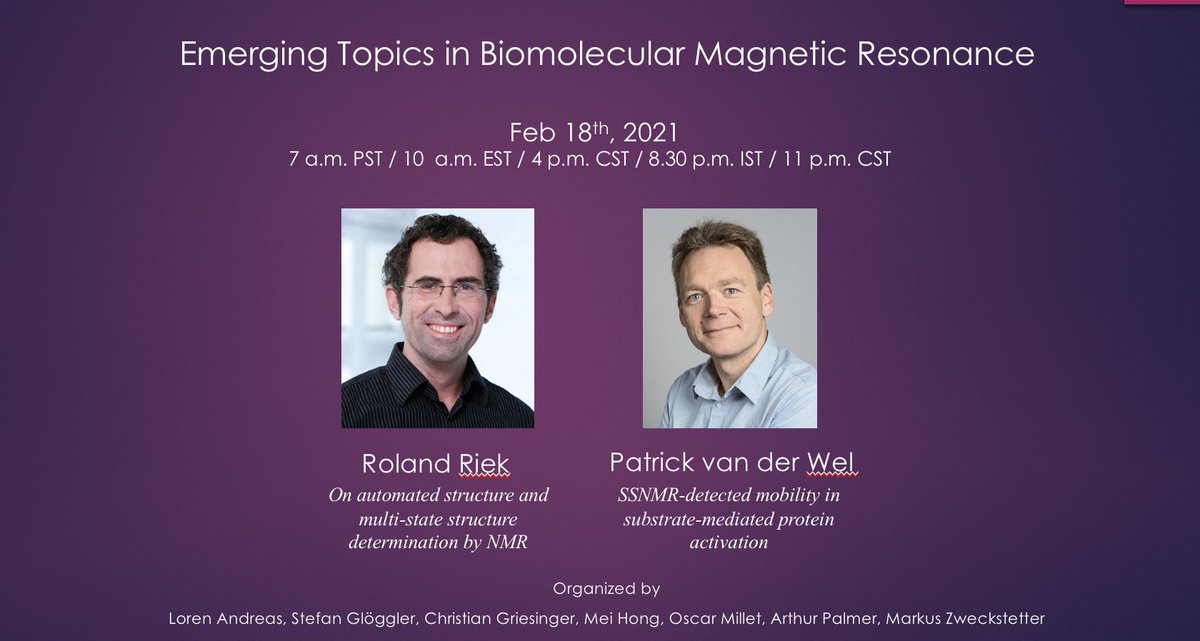 Emerging Topics in Biomolecular Magnetic Resonance

Feb 18$^{th}$, 2021
7 a.m. PST / 10 a.m. EST / 4 p.m. CST / 8.30 p.m. IST / 11 p.m. CST

Roland Riek
On automated structure and multi-state structure determination by NMR

Patrick van der Wel
SSNMR-detected mobility in substrate-mediated protein activation

Organized by
Loren Andreas, Stefan Glöggler, Christian Griesinger, Mei Hong, Oscar Millet, Arthur Palmer, Markus Zweckstetter